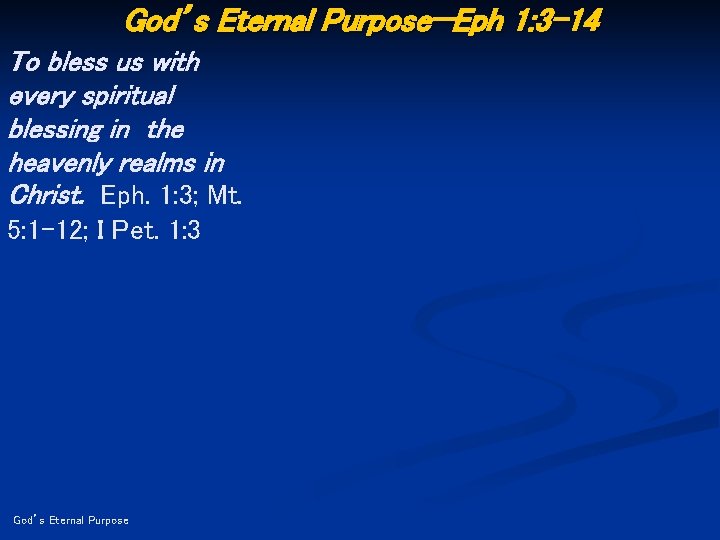 God's Eternal Purpose—Eph 1:3-14

To bless us with every spiritual blessing in the heavenly realms in Christ. Eph. 1:3; Mt. 5:1-12; I Pet. 1:3

God's Eternal Purpose